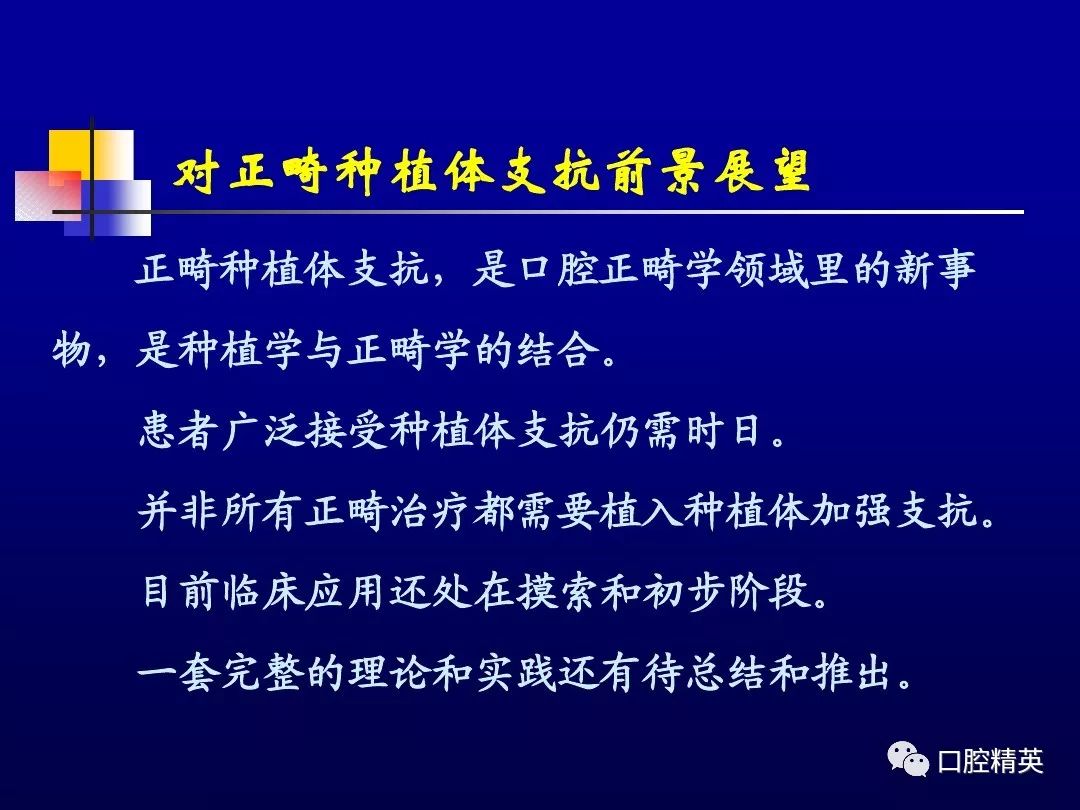 对正畸种植体支抗前景展望

正畸种植体支抗，是口腔正畸学领域里的新事物，是种植学与正畸学的结合。

患者广泛接受种植体支抗仍需时日。

并非所有正畸治疗都需要植入种植体加强支抗。

目前临床应用还处在摸索和初步阶段。

一套完整的理论和实践还有待总结和推出。

口腔精英